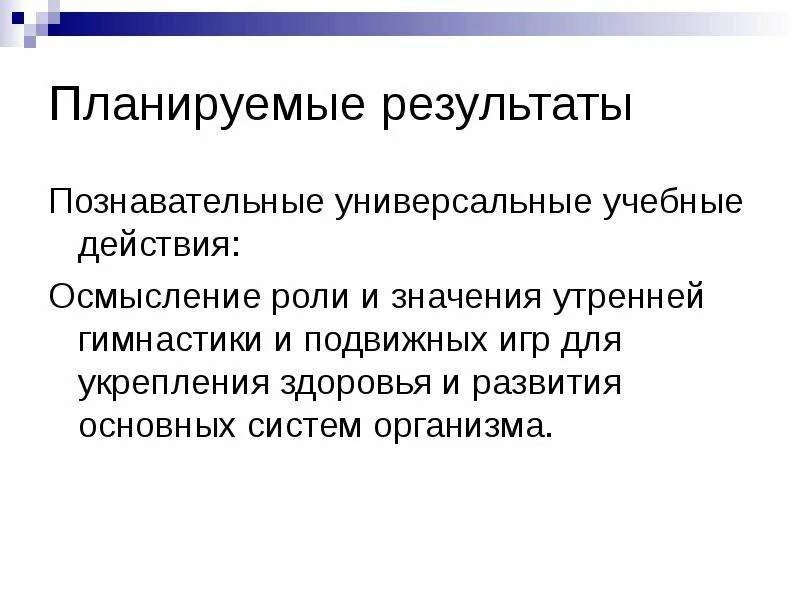 Планируемые результаты

Познавательные универсальные учебные действия:

Осмысление роли и значения утренней гимнастики и подвижных игр для укрепления здоровья и развития основных систем организма.